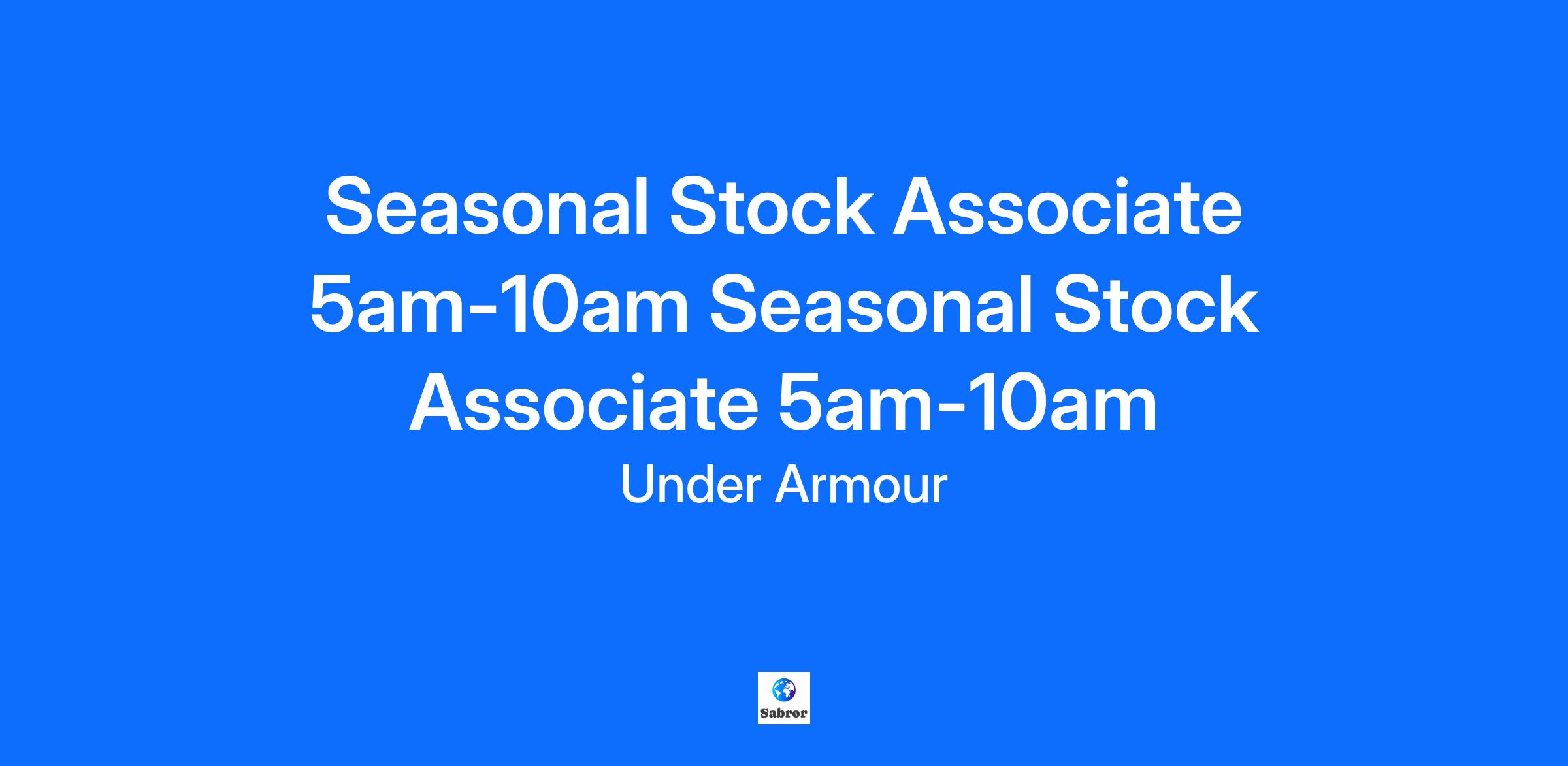 Seasonal Stock Associate 5am-10am Seasonal Stock Associate 5am-10am

Under Armour

Sabror